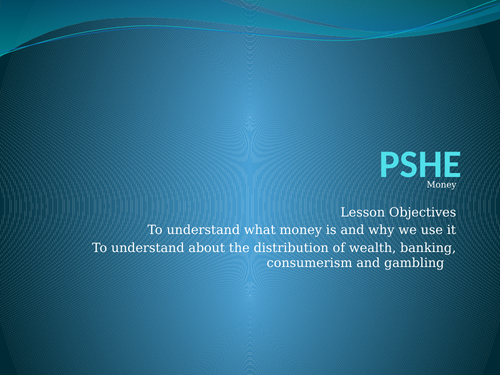 PSHE
Money

Lesson Objectives
To understand what money is and why we use it
To understand about the distribution of wealth, banking, consumerism and gambling